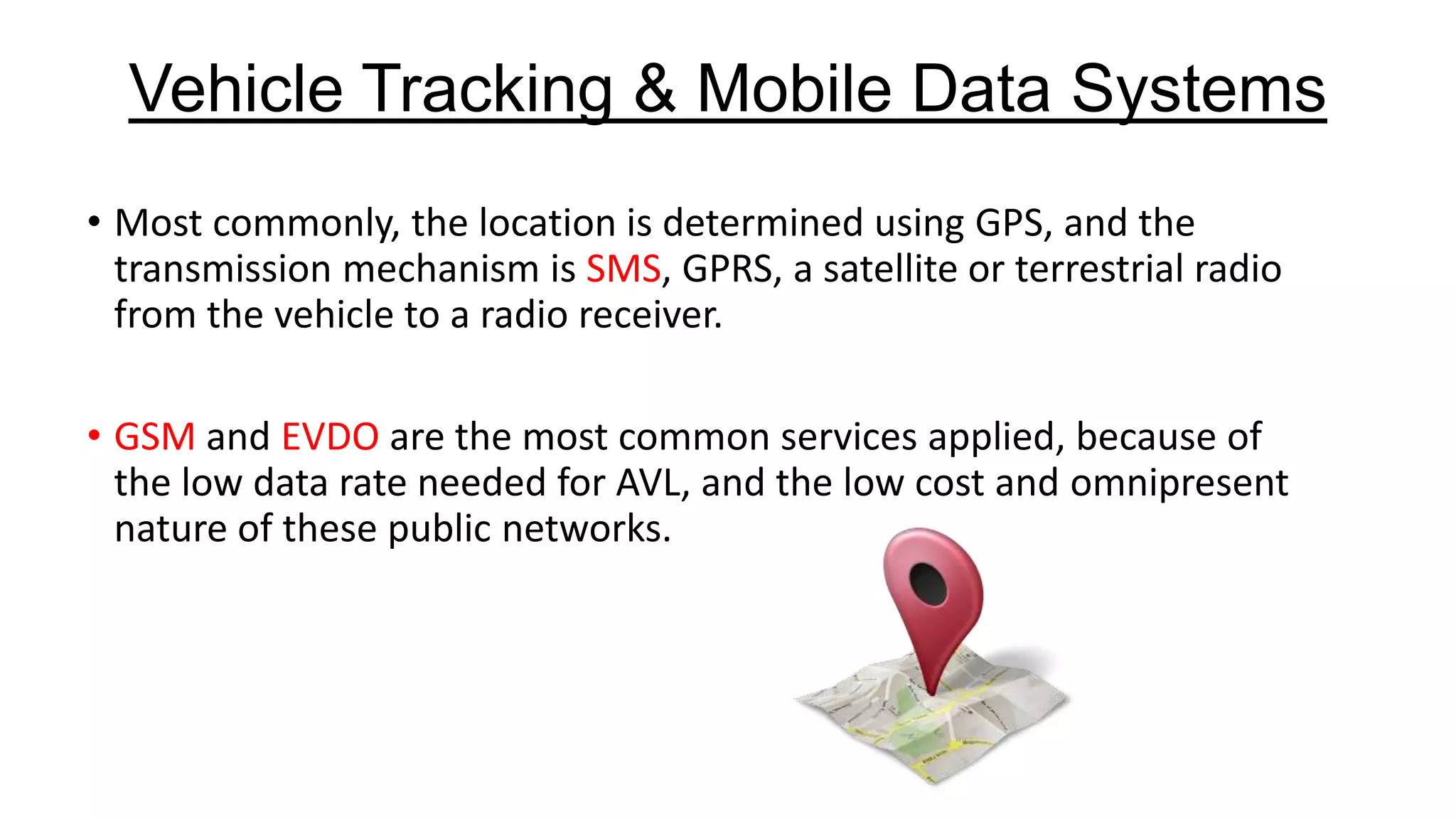 Vehicle Tracking & Mobile Data Systems

• Most commonly, the location is determined using GPS, and the transmission mechanism is SMS, GPRS, a satellite or terrestrial radio from the vehicle to a radio receiver.

• GSM and EVDO are the most common services applied, because of the low data rate needed for AVL, and the low cost and omnipresent nature of these public networks.